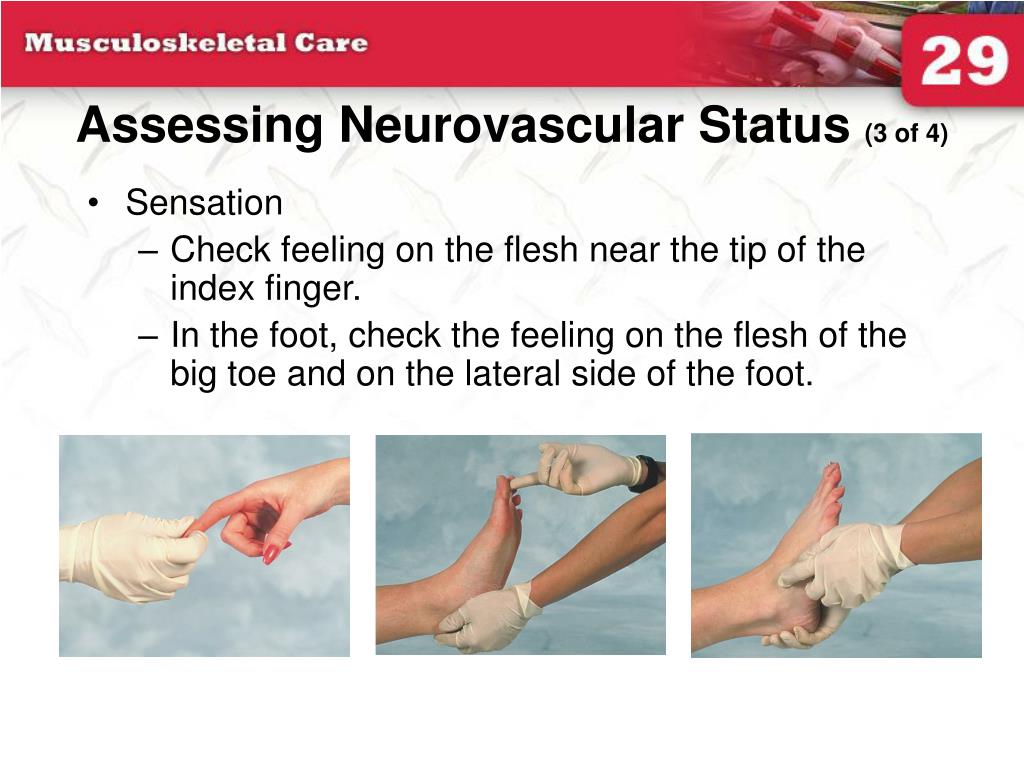 Musculoskeletal Care

29

Assessing Neurovascular Status (3 of 4)

• Sensation
– Check feeling on the flesh near the tip of the index finger.
– In the foot, check the feeling on the flesh of the big toe and on the lateral side of the foot.